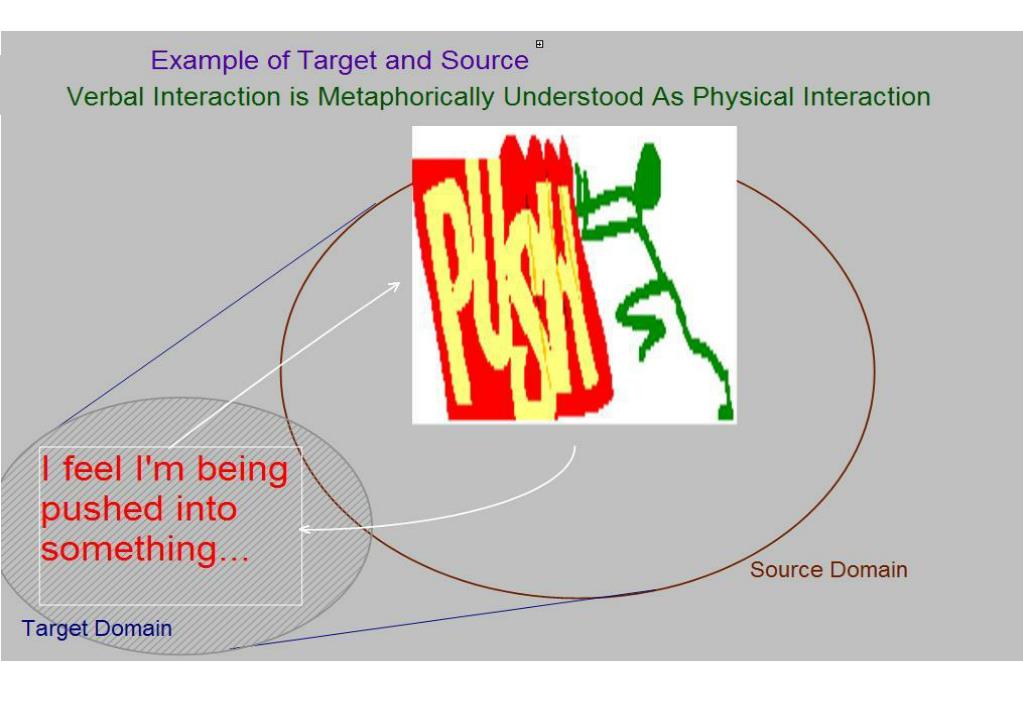 Example of Target and Source

Verbal Interaction is Metaphorically Understood As Physical Interaction

PUSH

I feel I'm being pushed into something...

Source Domain

Target Domain